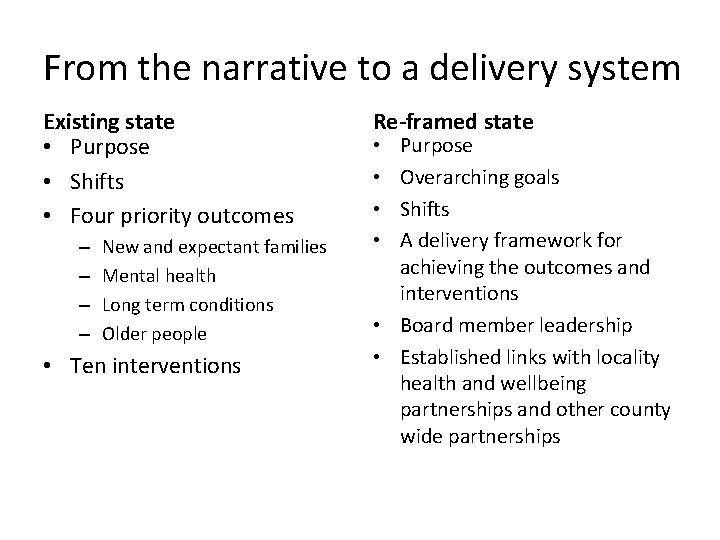 From the narrative to a delivery system

Existing state
• Purpose
• Shifts
• Four priority outcomes
– New and expectant families
– Mental health
– Long term conditions
– Older people
• Ten interventions

Re-framed state
• Purpose
• Overarching goals
• Shifts
• A delivery framework for achieving the outcomes and interventions
• Board member leadership
• Established links with locality health and wellbeing partnerships and other county wide partnerships